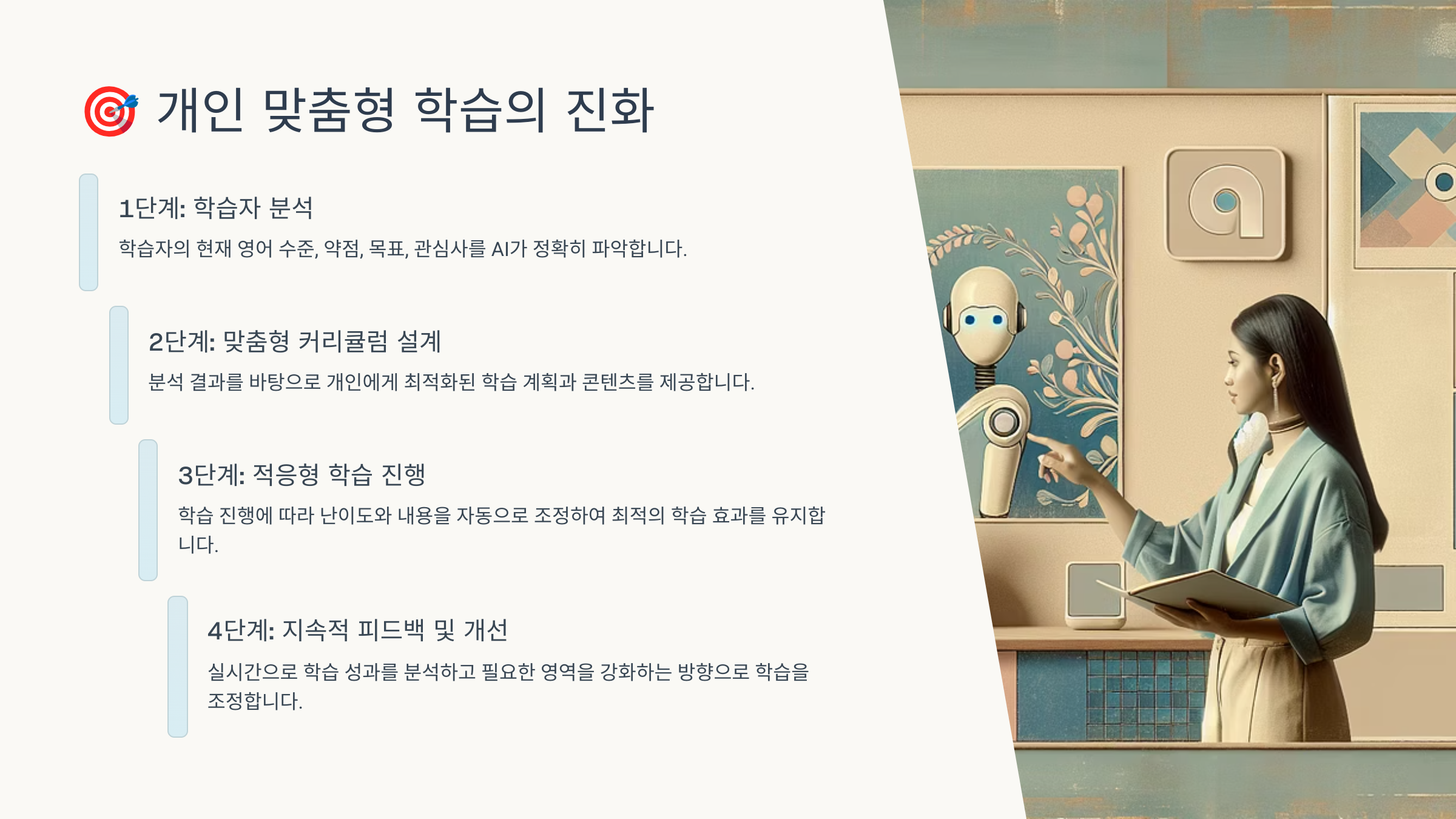 🎯 개인 맞춤형 학습의 진화

1단계: 학습자 분석

학습자의 현재 영어 수준, 약점, 목표, 관심사를 AI가 정확히 파악합니다.

2단계: 맞춤형 커리큘럼 설계

분석 결과를 바탕으로 개인에게 최적화된 학습 계획과 콘텐츠를 제공합니다.

3단계: 적응형 학습 진행

학습 진행에 따라 난이도와 내용을 자동으로 조정하여 최적의 학습 효과를 유지합니다.

4단계: 지속적 피드백 및 개선

실시간으로 학습 성과를 분석하고 필요한 영역을 강화하는 방향으로 학습을 조정합니다.